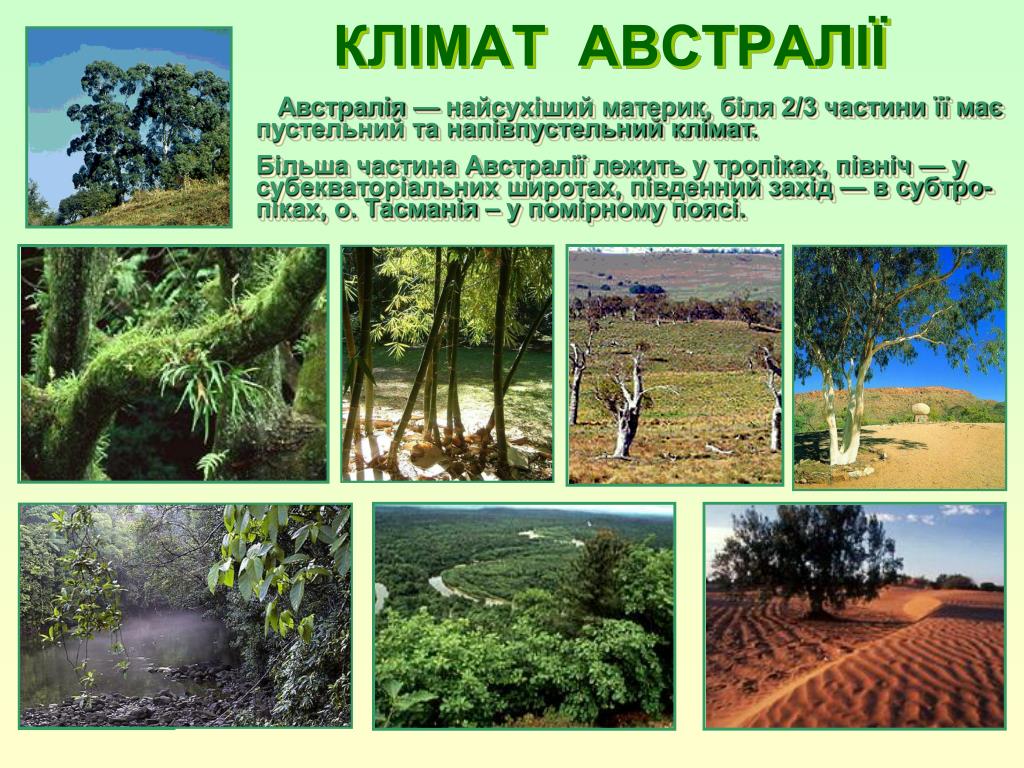 КЛІМАТ АВСТРАЛІЇ

Австралія — найсухіший материк, біля 2/3 частини її має пустельний та напівпустельний клімат.

Більша частина Австралії лежить у тропіках, північ — у субекваторіальних широтах, південний захід — в субтропіках, о. Тасманія – у помірному поясі.